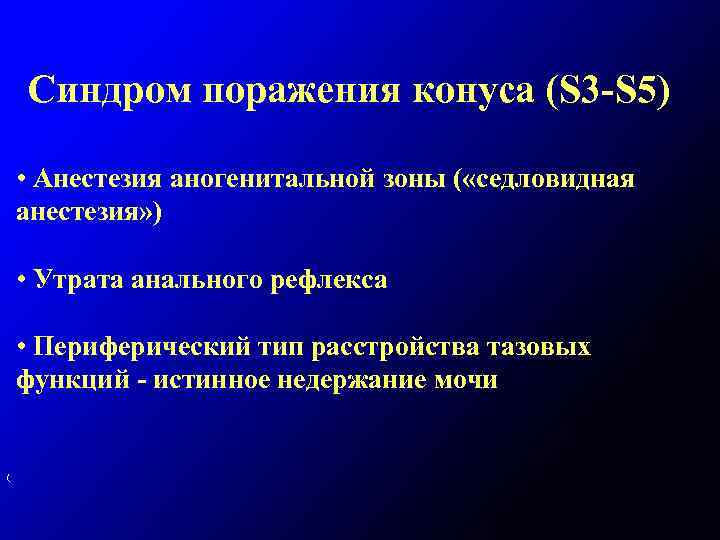 Синдром поражения конуса (S3-S5)

• Анестезия аногенитальной зоны («седловидная анестезия»)

• Утрата анального рефлекса

• Периферический тип расстройства тазовых функций - истинное недержание мочи